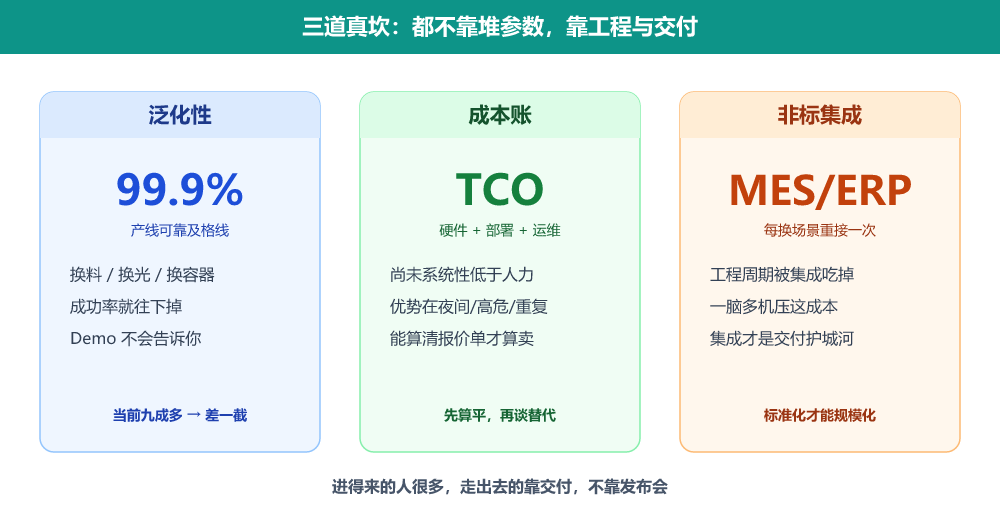 三道真坎：都不靠堆参数，靠工程与交付

泛化性

99.9%

产线可靠及格线

换料 / 换光 / 换容器

成功率就往下掉

Demo 不会告诉你

当前九成多 → 差一截

成本账

TCO

硬件 + 部署 + 运维

尚未系统性低于人力

优势在夜间/高危/重复

能算清报价单才算卖

先算平，再谈替代

非标集成

MES/ERP

每换场景重接一次

工程周期被集成吃掉

一脑多机压这成本

集成才是交付护城河

标准化才能规模化

进得来的人很多，走出去的靠交付，不靠发布会